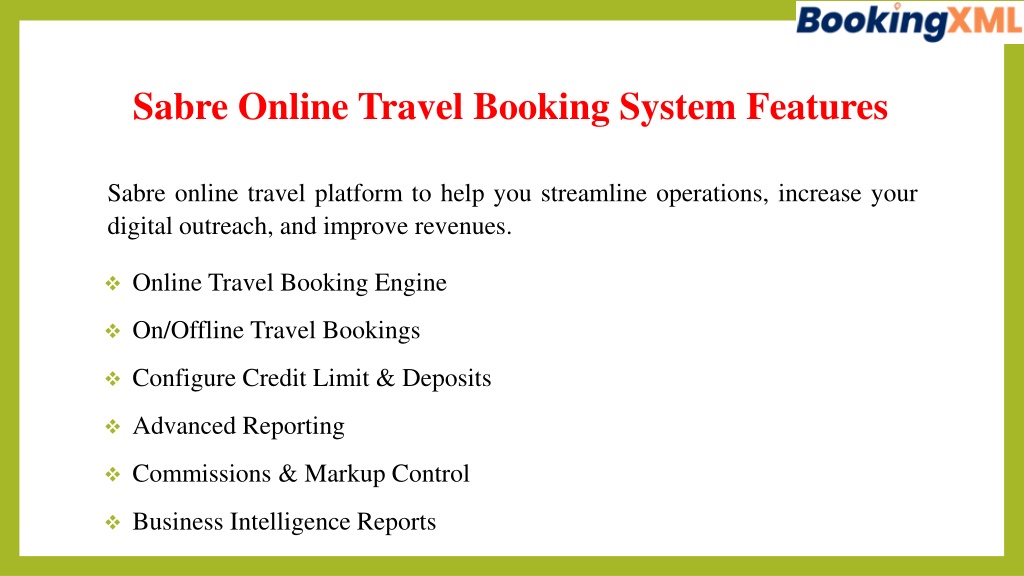 BookingXML

Sabre Online Travel Booking System Features

Sabre online travel platform to help you streamline operations, increase your digital outreach, and improve revenues.

❖ Online Travel Booking Engine

❖ On/Offline Travel Bookings

❖ Configure Credit Limit & Deposits

❖ Advanced Reporting

❖ Commissions & Markup Control

❖ Business Intelligence Reports